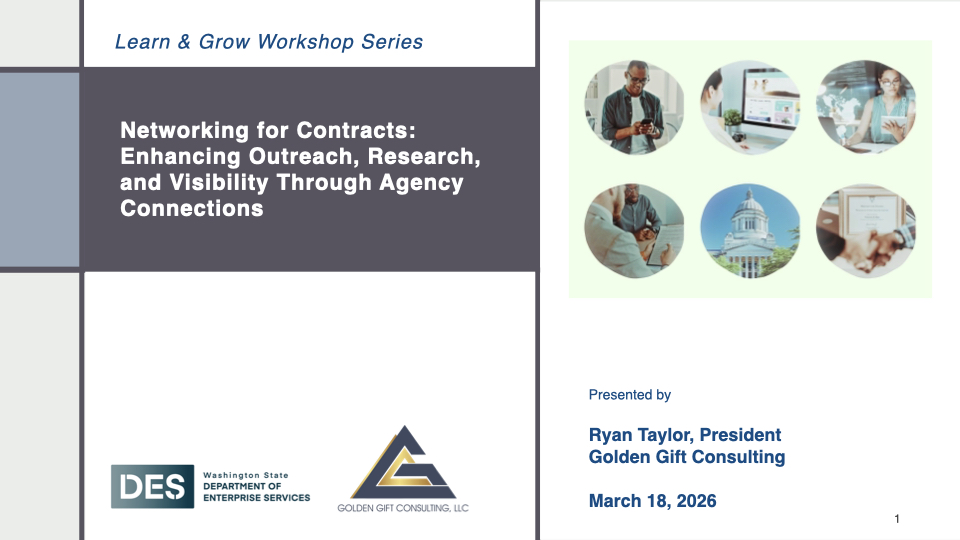 Learn & Grow Workshop Series

Networking for Contracts: Enhancing Outreach, Research, and Visibility Through Agency Connections

DES Washington State DEPARTMENT OF ENTERPRISE SERVICES

GOLDEN GIFT CONSULTING, LLC

Presented by

Ryan Taylor, President
Golden Gift Consulting

March 18, 2026

1